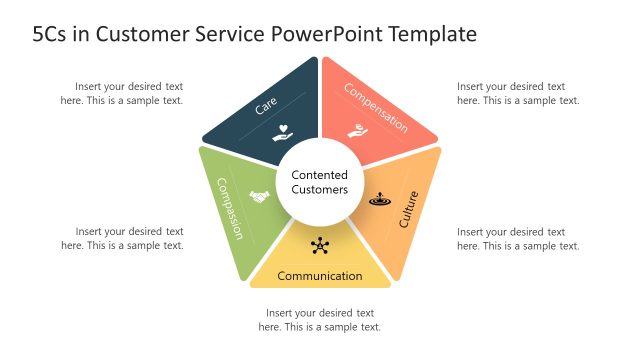 5Cs in Customer Service PowerPoint Template

Insert your desired text here. This is a sample text.

Care

Compensation

Insert your desired text here. This is a sample text.

Compassion

Contented Customers

Culture

Insert your desired text here. This is a sample text.

Insert your desired text here. This is a sample text.

Communication

Insert your desired text here. This is a sample text.